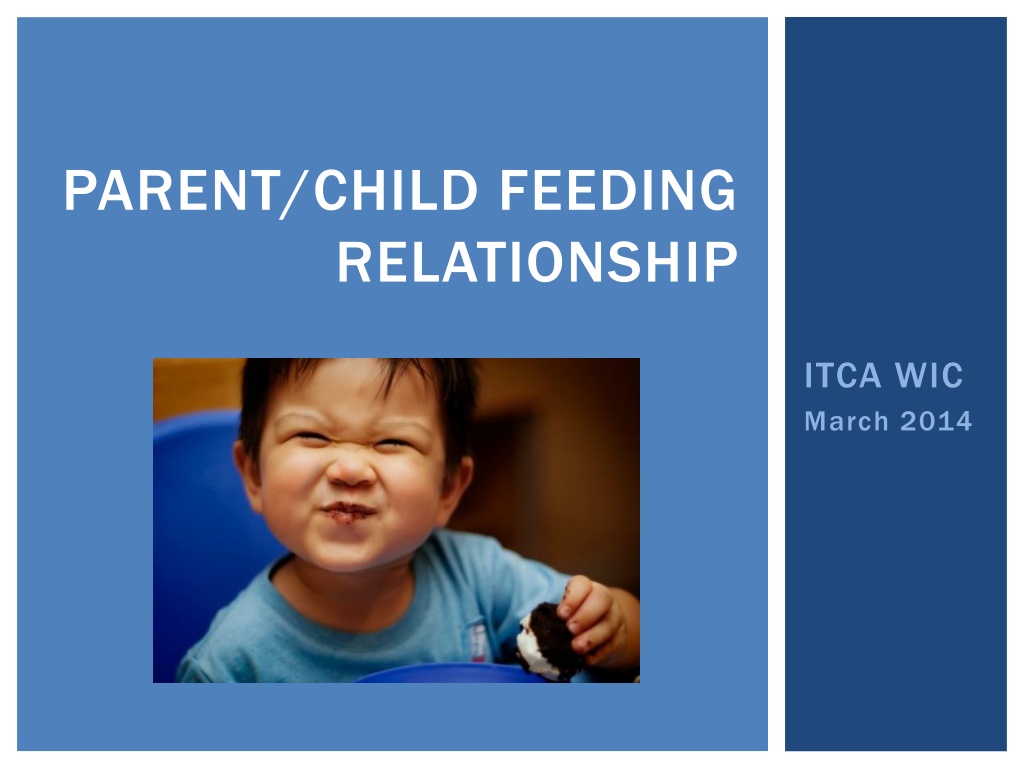 PARENT/CHILD FEEDING RELATIONSHIP

ITCA WIC
March 2014